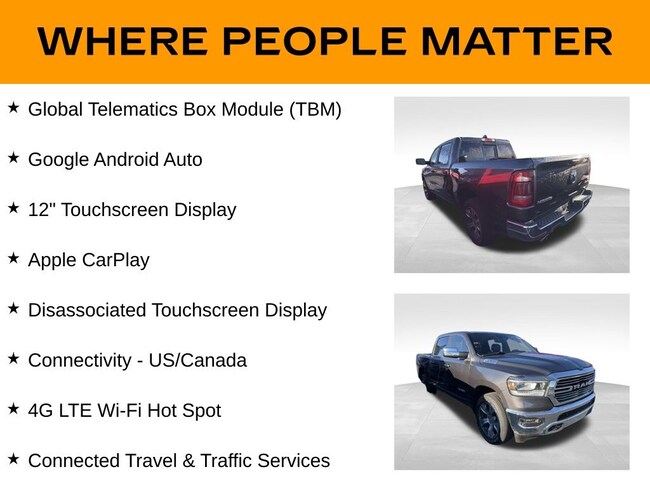 WHERE PEOPLE MATTER

★ Global Telematics Box Module (TBM)

★ Google Android Auto

★ 12" Touchscreen Display

★ Apple CarPlay

★ Disassociated Touchscreen Display

★ Connectivity - US/Canada

★ 4G LTE Wi-Fi Hot Spot

★ Connected Travel & Traffic Services

RAM